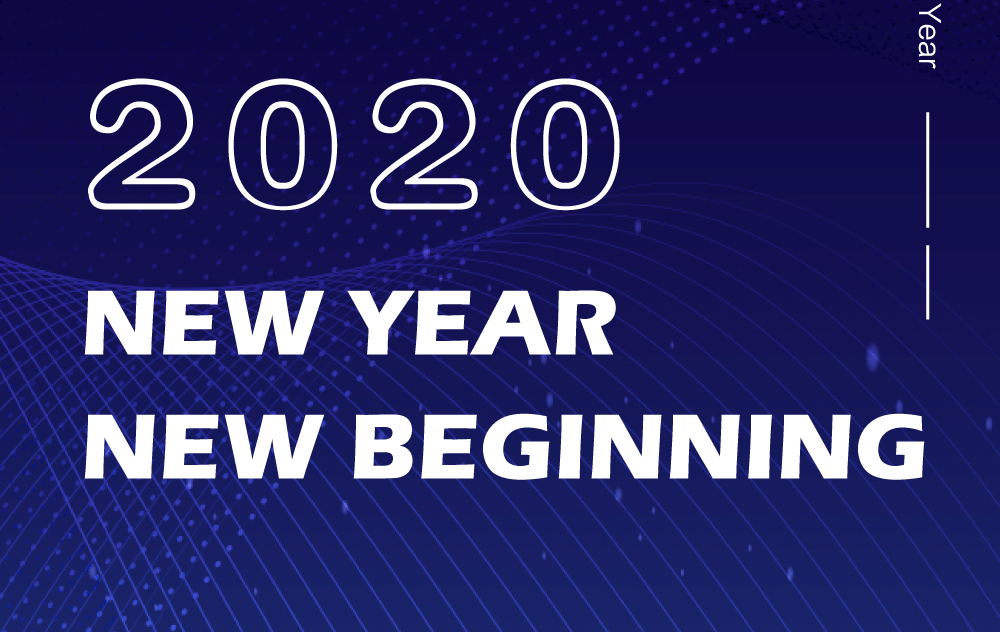 2020

NEW YEAR
NEW BEGINNING

Year